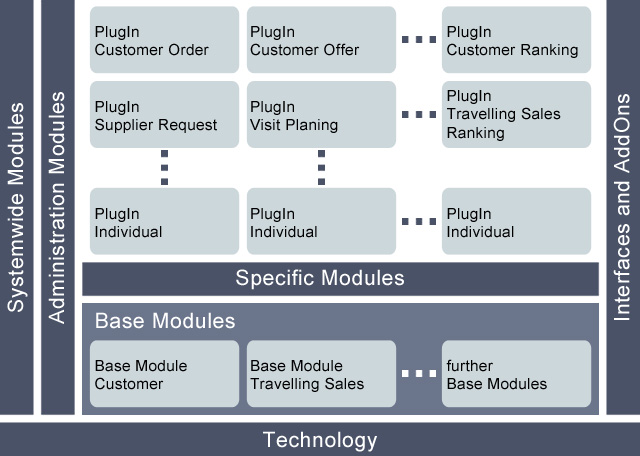 Systemwide Modules

Administration Modules

PlugIn
Customer Order

PlugIn
Customer Offer

PlugIn
Customer Ranking

PlugIn
Supplier Request

PlugIn
Visit Planing

PlugIn
Travelling Sales Ranking

PlugIn
Individual

PlugIn
Individual

PlugIn
Individual

Specific Modules

Base Modules

Base Module
Customer

Base Module
Travelling Sales

further
Base Modules

Interfaces and AddOns

Technology